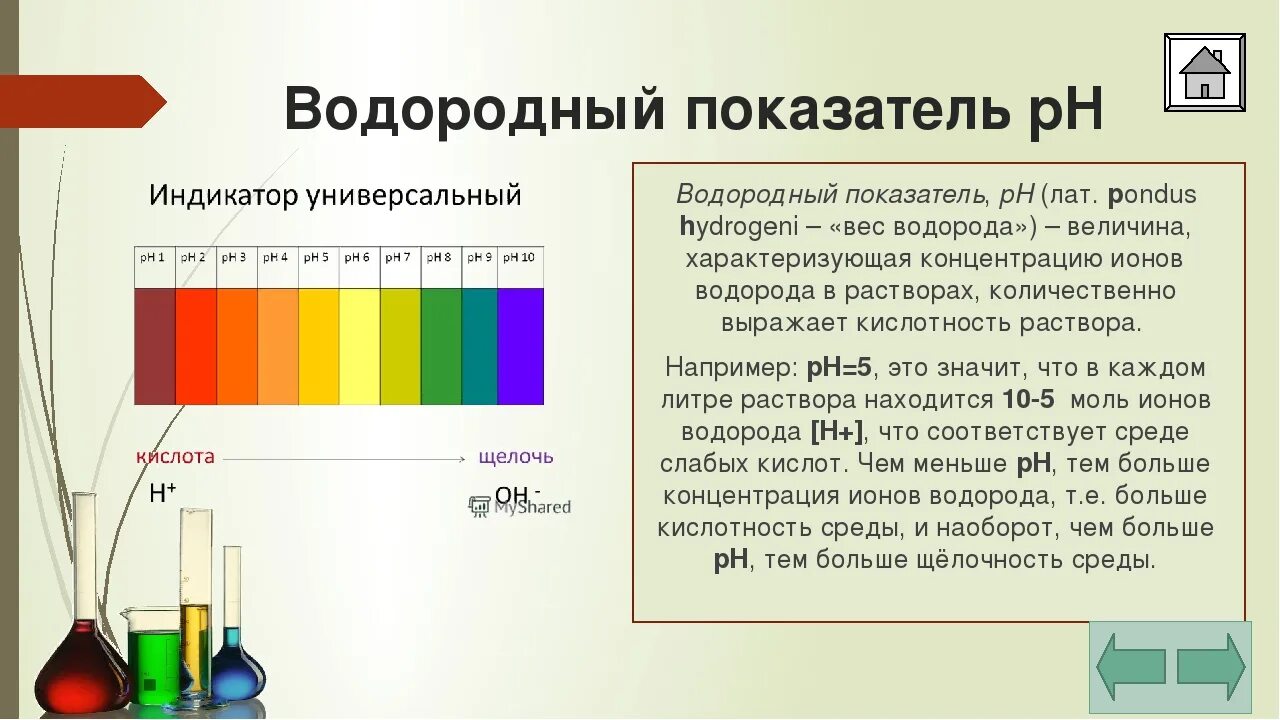 Водородный показатель pH

Индикатор универсальный

| pH 1 | pH 2 | pH 3 | pH 4 | pH 5 | pH 6 | pH 7 | pH 8 | pH 9 | pH 10 |
|---|---|---|---|---|---|---|---|---|---|

кислота щелочь

$H^+$ $OH^-$

MyShared

Водородный показатель, pH (лат. pondus hydrogeni – «вес водорода») – величина, характеризующая концентрацию ионов водорода в растворах, количественно выражает кислотность раствора.

Например: pH=5, это значит, что в каждом литре раствора находится 10-5 моль ионов водорода [H+], что соответствует среде слабых кислот. Чем меньше pH, тем больше концентрация ионов водорода, т.е. больше кислотность среды, и наоборот, чем больше pH, тем больше щёлочность среды.